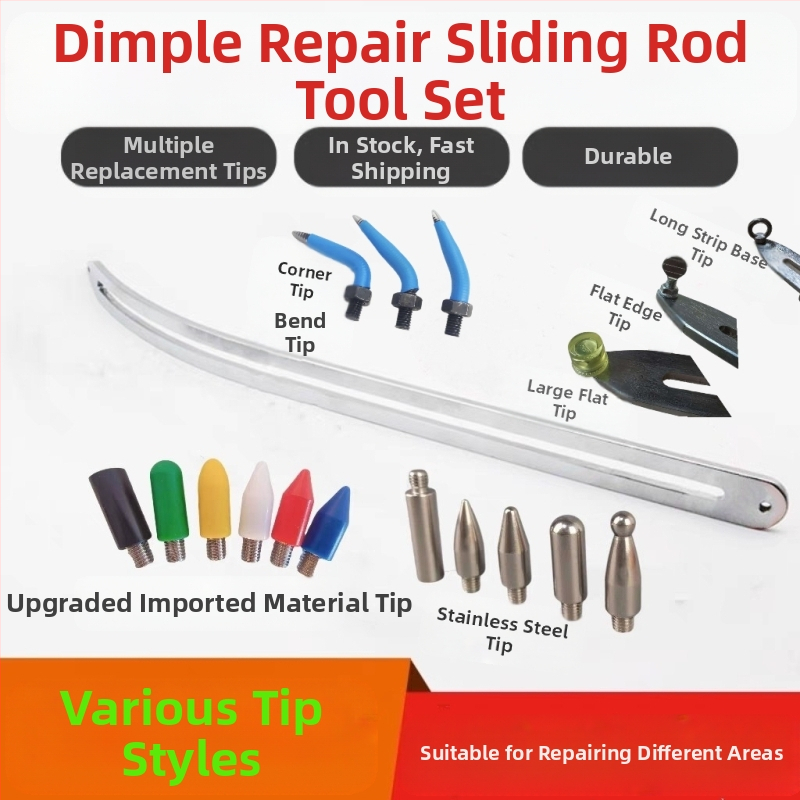 Dimple Repair Sliding Rod Tool Set

Multiple Replacement Tips

In Stock, Fast Shipping

Durable

Corner Tip

Bend Tip

Long Strip Base Tip

Flat Edge Tip

Large Flat Tip

Upgraded Imported Material Tip

Stainless Steel Tip

Various Tip Styles

Suitable for Repairing Different Areas